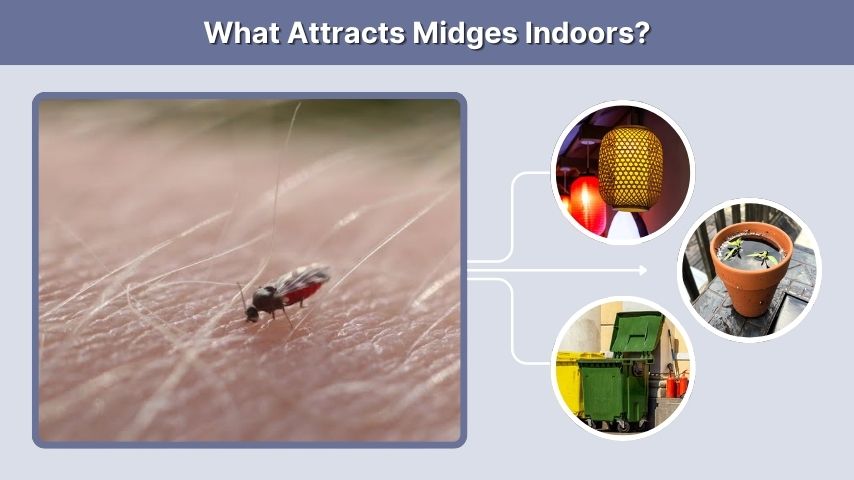 What Attracts Midges Indoors?